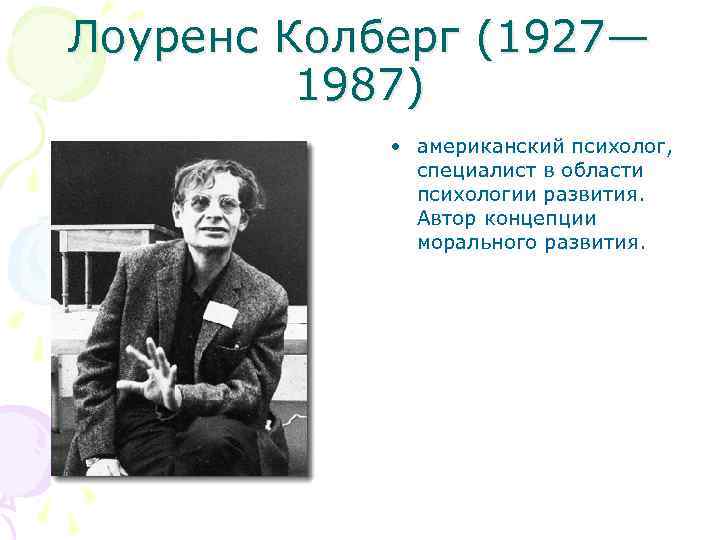 Лоуренс Колберг (1927—1987)

• американский психолог, специалист в области психологии развития. Автор концепции морального развития.